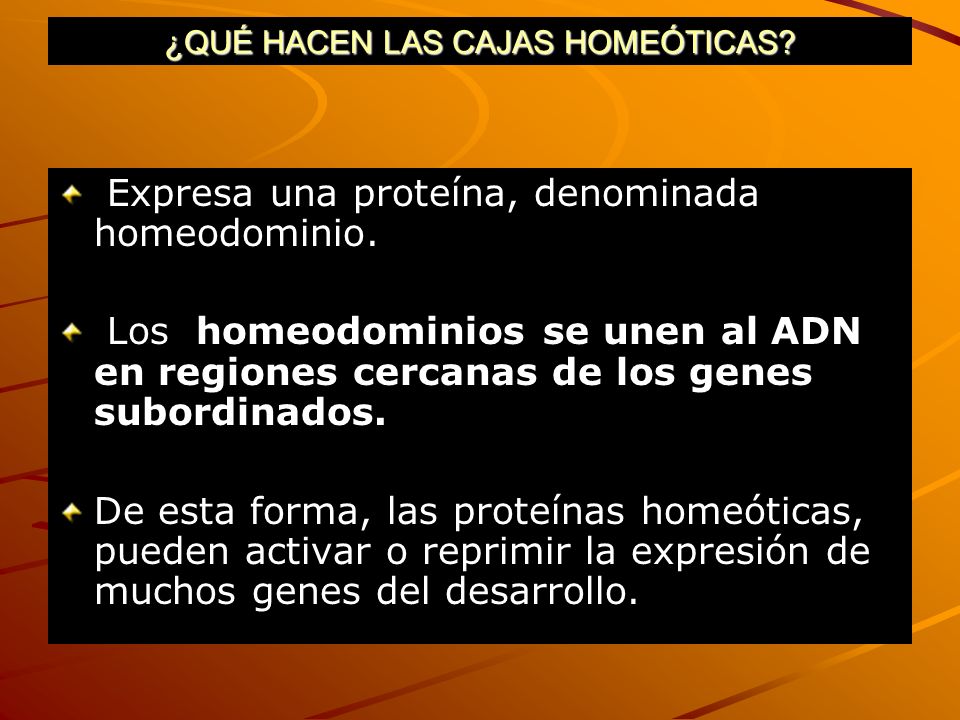 ¿QUÉ HACEN LAS CAJAS HOMEÓTICAS?

Expresa una proteína, denominada homeodominio.

Los homeodominios se unen al ADN en regiones cercanas de los genes subordinados.

De esta forma, las proteínas homeóticas, pueden activar o reprimir la expresión de muchos genes del desarrollo.